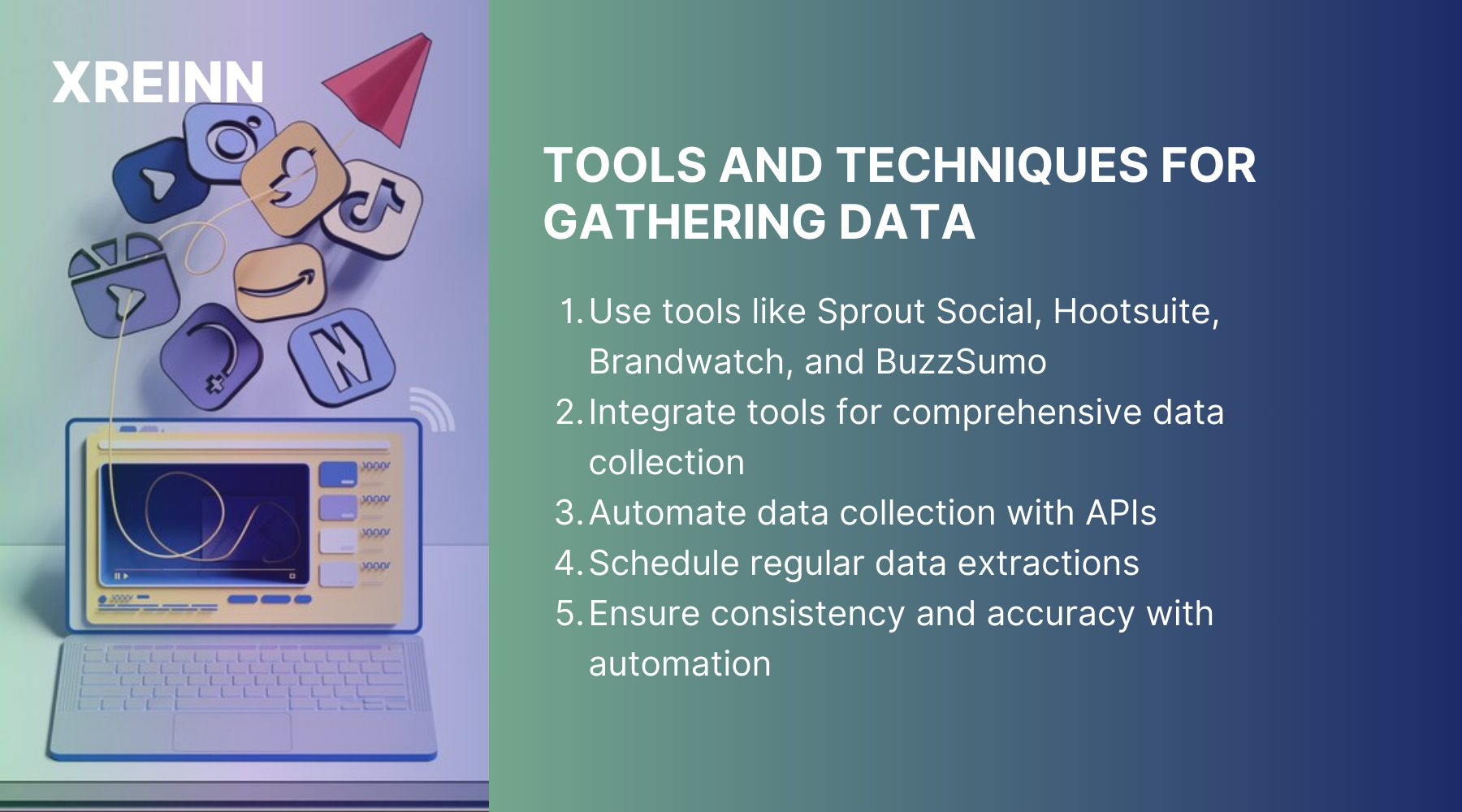 XREINN

TOOLS AND TECHNIQUES FOR GATHERING DATA

1. Use tools like Sprout Social, Hootsuite, Brandwatch, and BuzzSumo
2. Integrate tools for comprehensive data collection
3. Automate data collection with APIs
4. Schedule regular data extractions
5. Ensure consistency and accuracy with automation